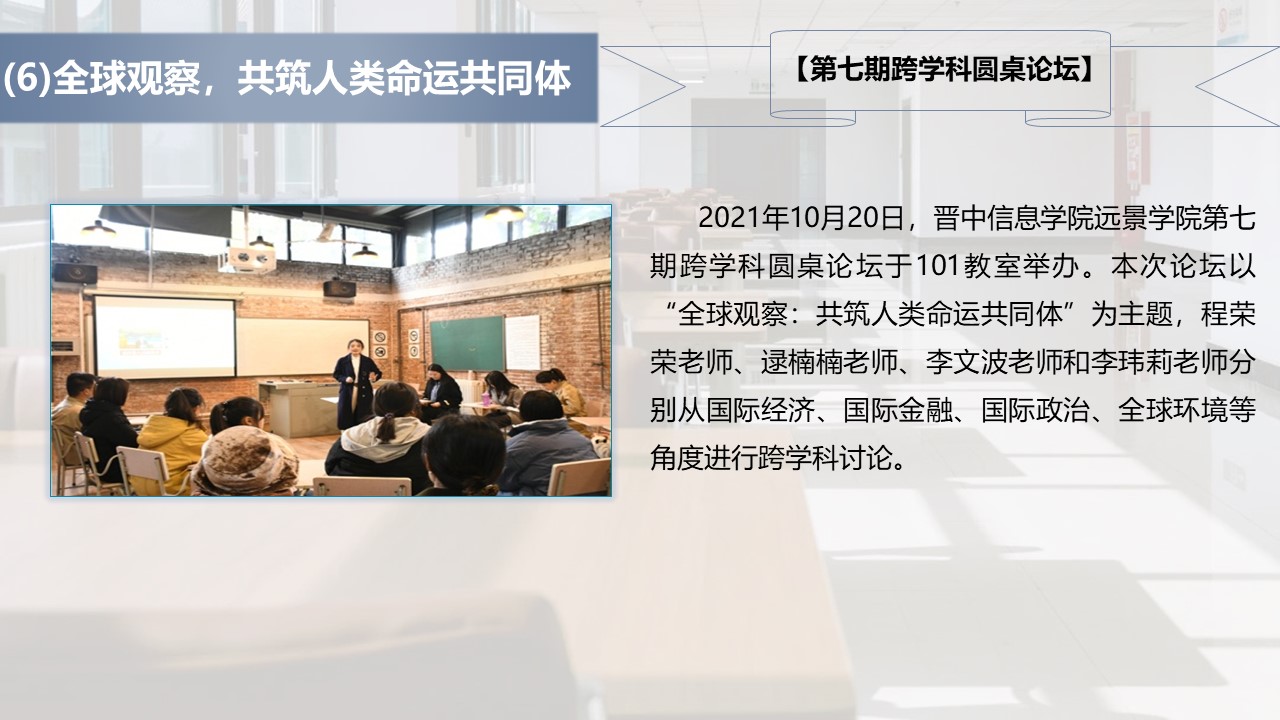 (6)全球观察，共筑人类命运共同体

【第七期跨学科圆桌论坛】

2021年10月20日，晋中信息学院远景学院第七期跨学科圆桌论坛于101教室举办。本次论坛以“全球观察：共筑人类命运共同体”为主题，程荣荣老师、逯楠楠老师、李文波老师和李玮莉老师分别从国际经济、国际金融、国际政治、全球环境等角度进行跨学科讨论。